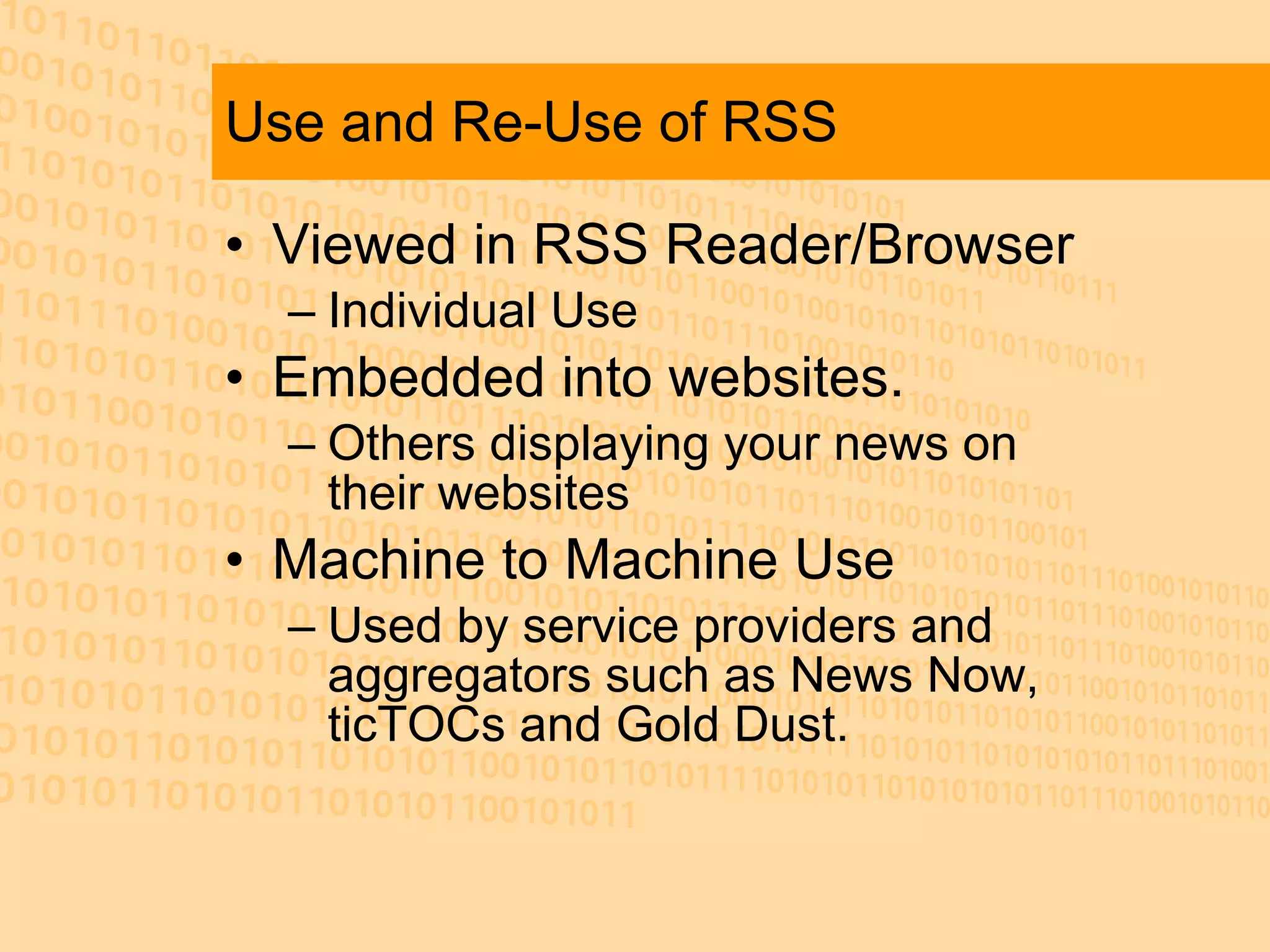 Use and Re-Use of RSS

• Viewed in RSS Reader/Browser
– Individual Use
• Embedded into websites.
– Others displaying your news on their websites
• Machine to Machine Use
– Used by service providers and aggregators such as News Now, ticTOCs and Gold Dust.